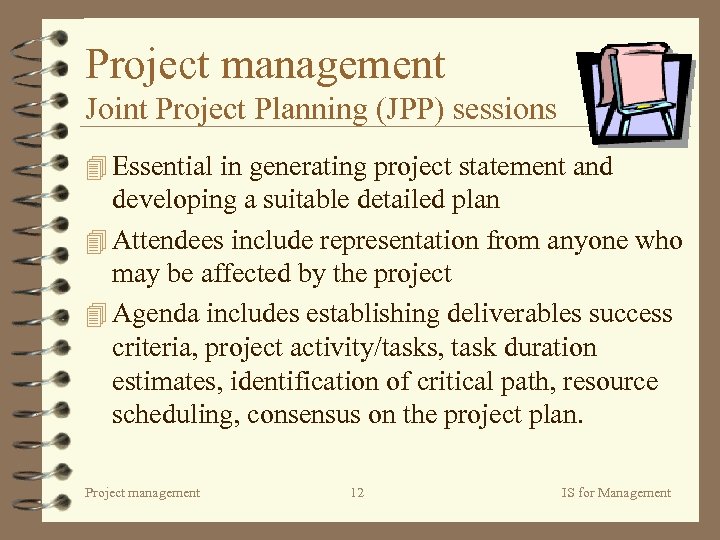 Project management
Joint Project Planning (JPP) sessions

Essential in generating project statement and developing a suitable detailed plan

Attendees include representation from anyone who may be affected by the project

Agenda includes establishing deliverables success criteria, project activity/tasks, task duration estimates, identification of critical path, resource scheduling, consensus on the project plan.

Project management

12

IS for Management